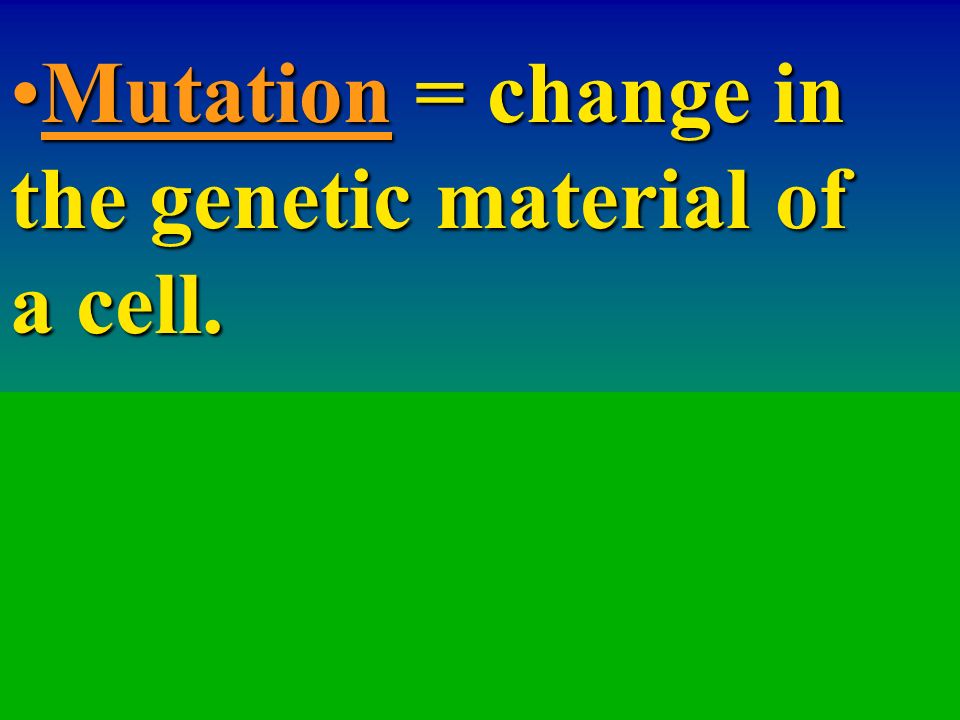 •Mutation = change in the genetic material of a cell.